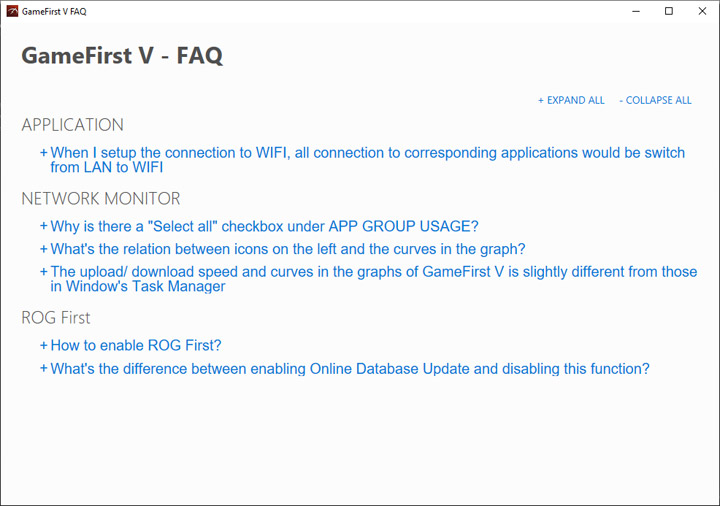 GameFirst V FAQ

GameFirst V - FAQ

+ EXPAND ALL - COLLAPSE ALL

APPLICATION

+ When I setup the connection to WIFI, all connection to corresponding applications would be switch from LAN to WIFI

NETWORK MONITOR

+ Why is there a "Select all" checkbox under APP GROUP USAGE?

+ What's the relation between icons on the left and the curves in the graph?

+ The upload/ download speed and curves in the graphs of GameFirst V is slightly different from those in Window's Task Manager

ROG First

+ How to enable ROG First?

+ What's the difference between enabling Online Database Update and disabling this function?